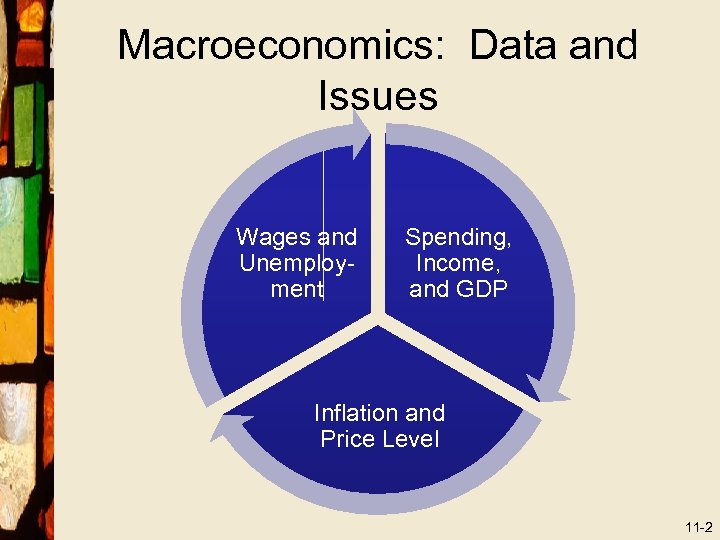 Macroeconomics: Data and Issues

Wages and Unemployment

Spending, Income, and GDP

Inflation and Price Level

11-2